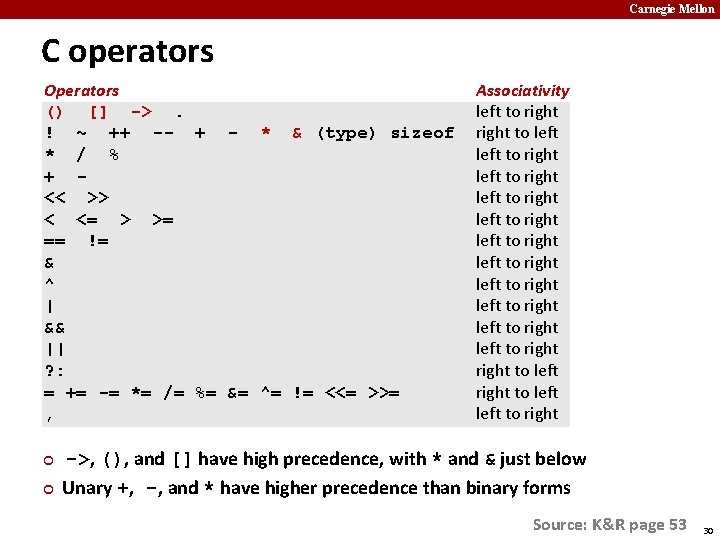 Carnegie Mellon

C operators

| Operators | Associativity |
|---|---|
| () [] -> . | left to right |
| ! ~ ++ -- + - * & (type) sizeof | right to left |
| * / % | left to right |
| + - | left to right |
| << >> | left to right |
| < <= > >= | left to right |
| == != | left to right |
| & | left to right |
| ^ | left to right |
| \| | left to right |
| && | left to right |
| \|\| | left to right |
| ?: | right to left |
| = += -= *= /= %= &= ^= != <<= >>= | right to left |
| , | left to right |

->, (), and [] have high precedence, with * and & just below

Unary +, -, and * have higher precedence than binary forms

Source: K&R page 53

30